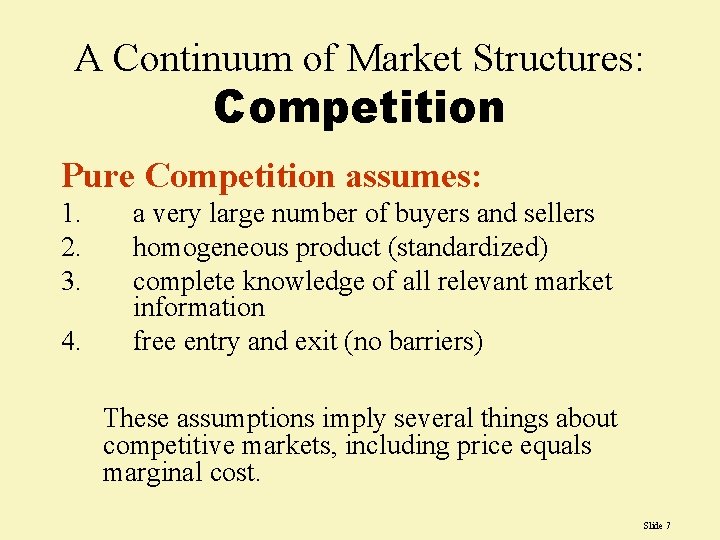 A Continuum of Market Structures:
Competition

Pure Competition assumes:
1. a very large number of buyers and sellers
2. homogeneous product (standardized)
3. complete knowledge of all relevant market information
4. free entry and exit (no barriers)

These assumptions imply several things about competitive markets, including price equals marginal cost.

Slide 7